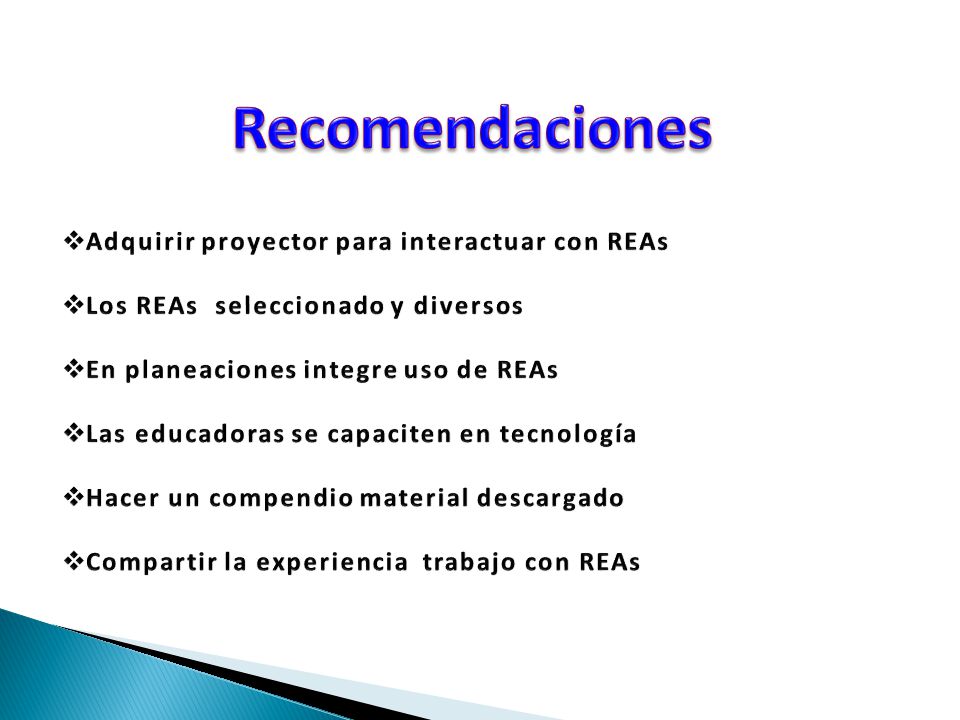 Recomendaciones

❖Adquirir proyector para interactuar con REAs

❖Los REAs seleccionado y diversos

❖En planeaciones integre uso de REAs

❖Las educadoras se capaciten en tecnología

❖Hacer un compendio material descargado

❖Compartir la experiencia trabajo con REAs